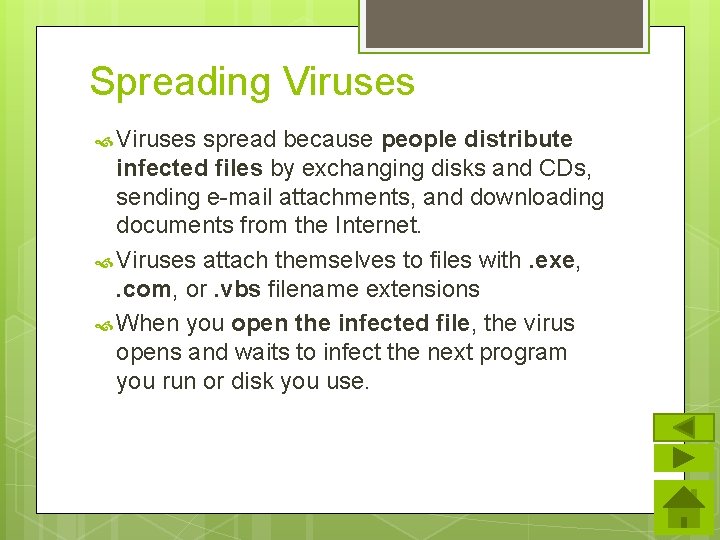 Spreading Viruses

Viruses spread because people distribute infected files by exchanging disks and CDs, sending e-mail attachments, and downloading documents from the Internet.

Viruses attach themselves to files with .exe, .com, or .vbs filename extensions

When you open the infected file, the virus opens and waits to infect the next program you run or disk you use.